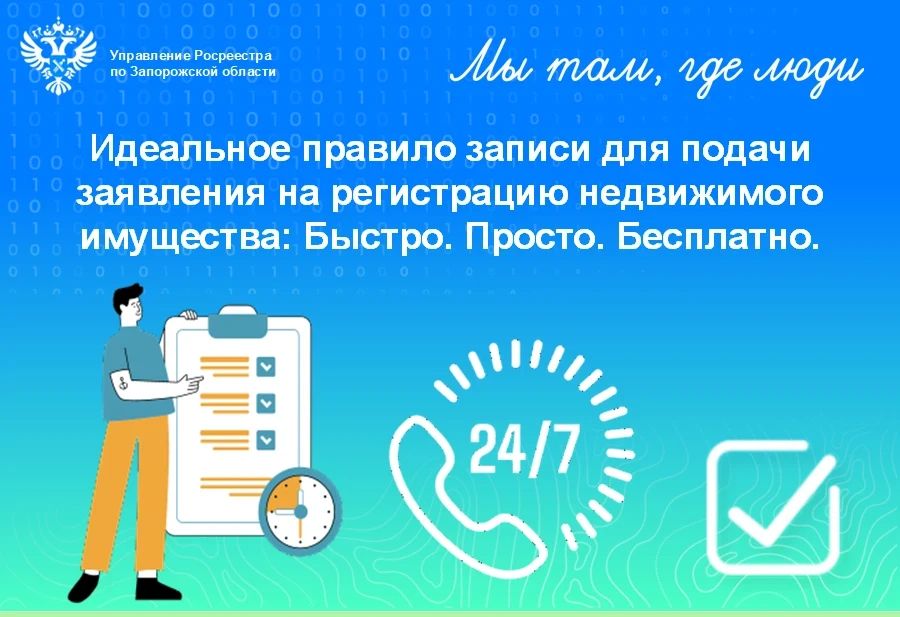 Управление Росреестра
по Запорожской области

Мы там, где люди

Идеальное правило записи для подачи заявления на регистрацию недвижимого имущества: Быстро. Просто. Бесплатно.

24/7